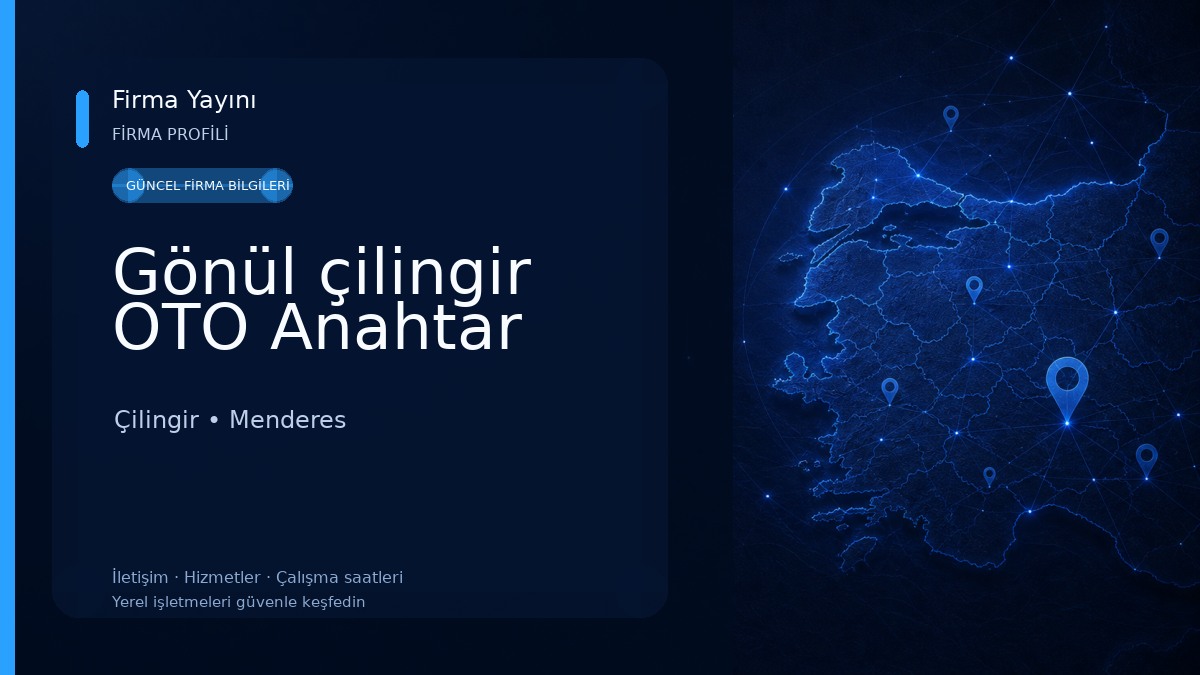 Firma Yayını
FİRMA PROFİLİ

GÜNCEL FİRMA BİLGİLERİ

Gönül çilingir OTO Anahtar

Çilingir • Menderes

İletişim · Hizmetler · Çalışma saatleri
Yerel işletmeleri güvenle keşfedin